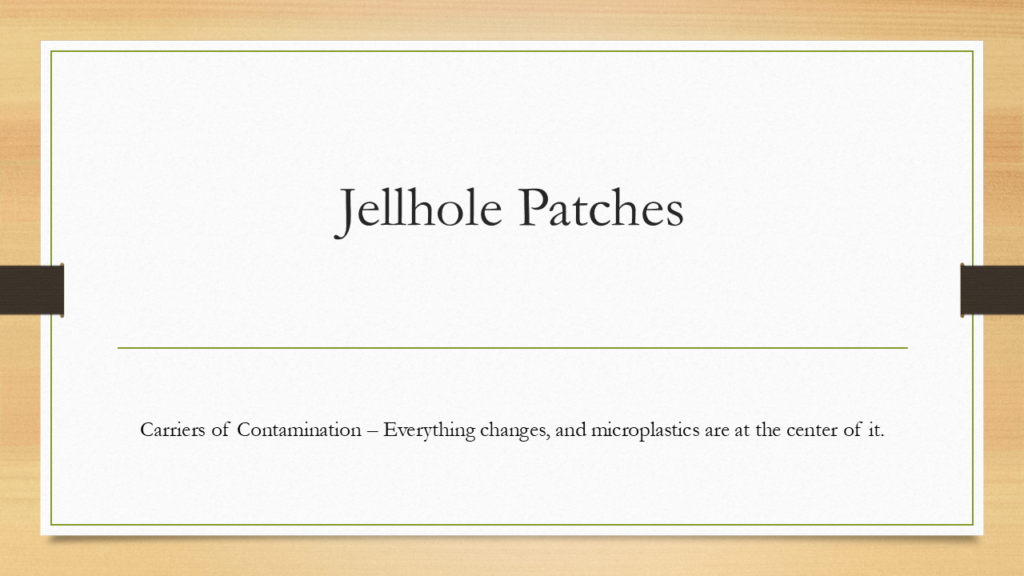 Jellhole Patches

Carriers of Contamination – Everything changes, and microplastics are at the center of it.